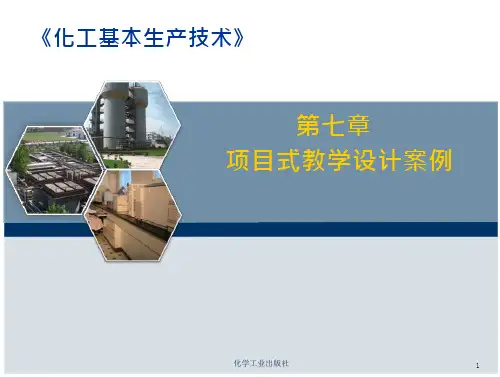 《化工基本生产技术》

第七章
项目式教学设计案例

化学工业出版社

1